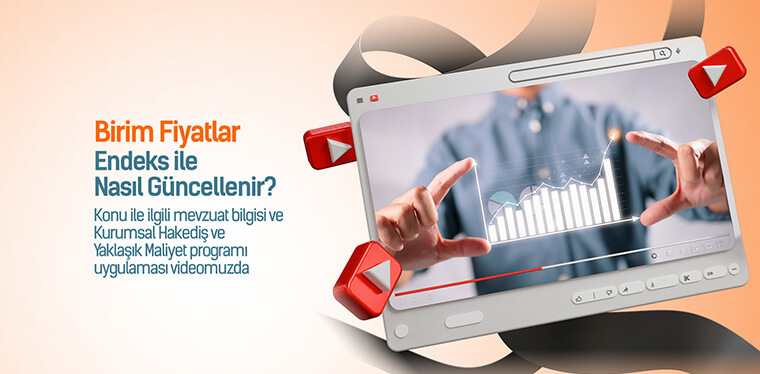 Birim Fiyatlar
Endeks ile
Nasıl Güncellenir?

Konu ile ilgili mevzuat bilgisi ve Kurumsal Hakediş ve Yaklaşık Maliyet programı uygulaması videomuzda